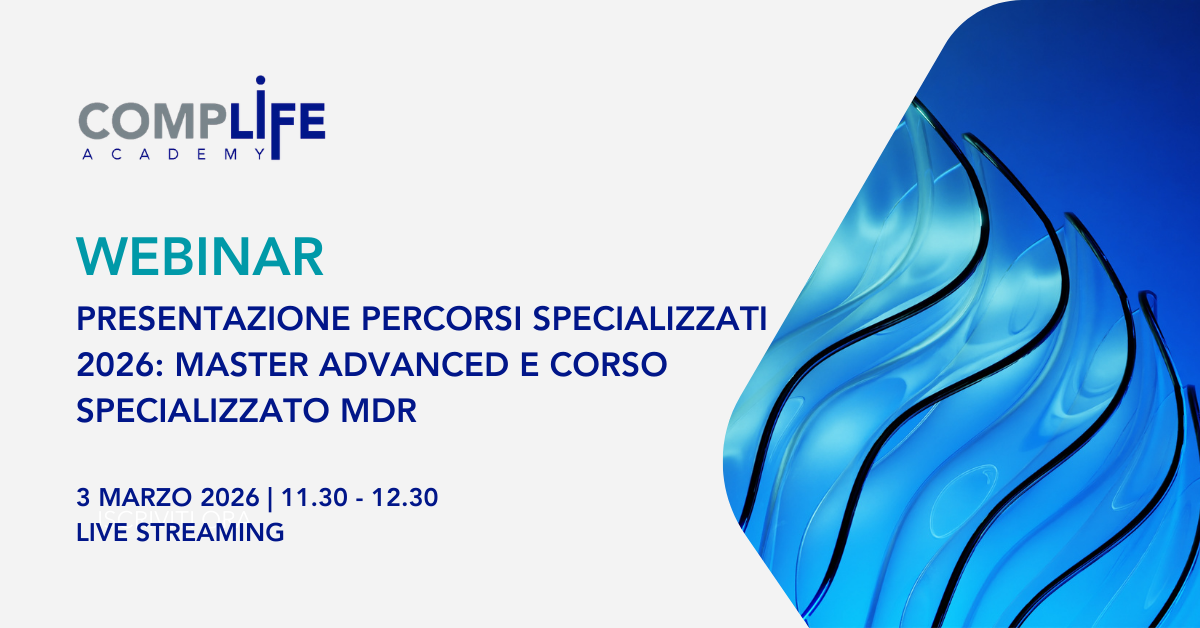 COMPLIFE
ACADEMY

WEBINAR

PRESENTAZIONE PERCORSI SPECIALIZZATI 2026: MASTER ADVANCED E CORSO SPECIALIZZATO MDR

3 MARZO 2026 | 11.30 - 12.30
LIVE STREAMING